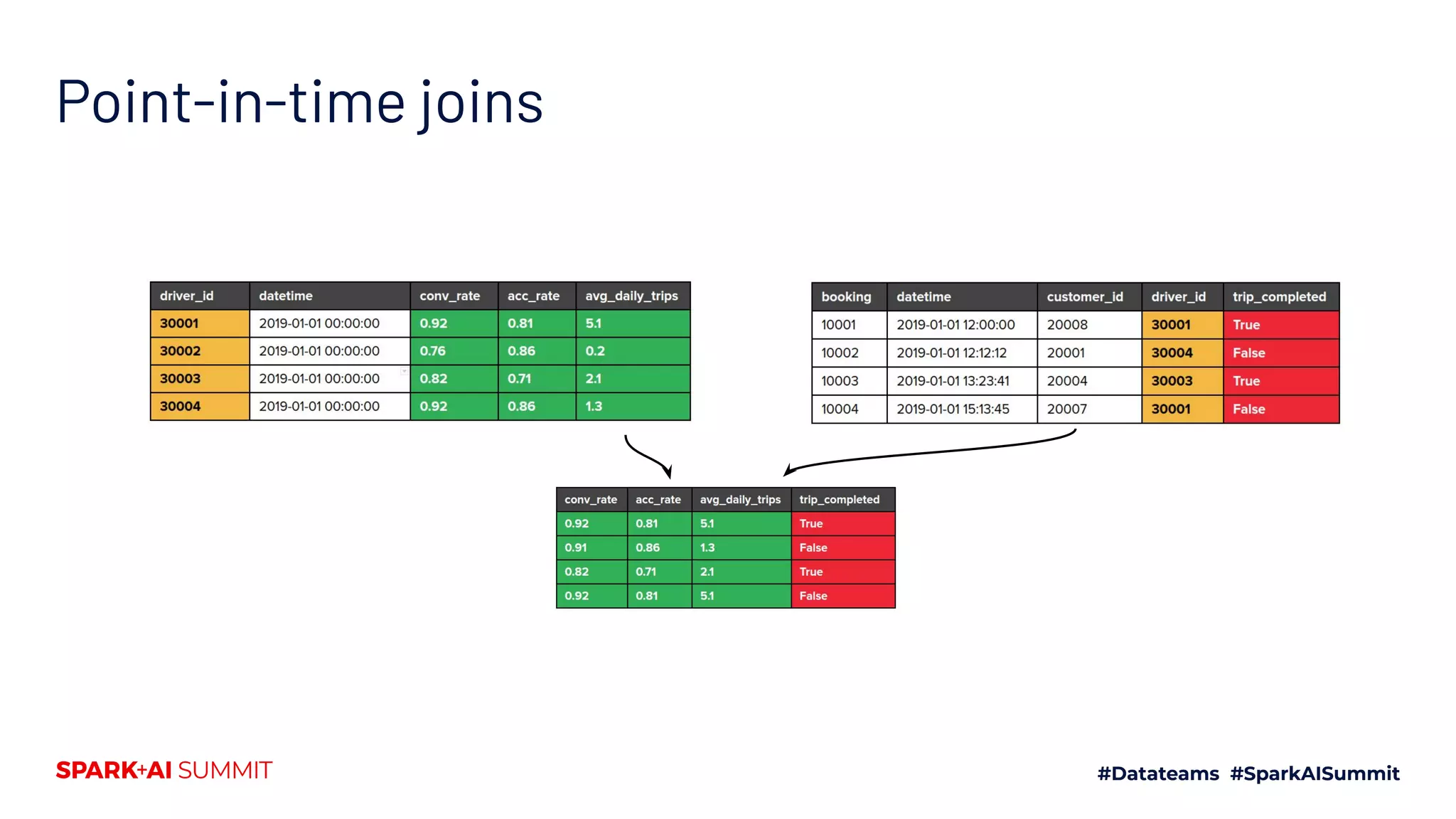 Point-in-time joins

| driver_id | datetime | conv_rate | acc_rate | avg_daily_trips |
|---|---|---|---|---|
| 30001 | 2019-01-01 00:00:00 | 0.92 | 0.81 | 5.1 |
| 30002 | 2019-01-01 00:00:00 | 0.76 | 0.86 | 0.2 |
| 30003 | 2019-01-01 00:00:00 | 0.82 | 0.71 | 2.1 |
| 30004 | 2019-01-01 00:00:00 | 0.92 | 0.86 | 1.3 |

| booking | datetime | customer_id | driver_id | trip_completed |
|---|---|---|---|---|
| 10001 | 2019-01-01 12:00:00 | 20008 | 30001 | True |
| 10002 | 2019-01-01 12:12:12 | 20001 | 30004 | False |
| 10003 | 2019-01-01 13:23:41 | 20004 | 30003 | True |
| 10004 | 2019-01-01 15:13:45 | 20007 | 30001 | False |

| conv_rate | acc_rate | avg_daily_trips | trip_completed |
|---|---|---|---|
| 0.92 | 0.81 | 5.1 | True |
| 0.91 | 0.86 | 1.3 | False |
| 0.82 | 0.71 | 2.1 | True |
| 0.92 | 0.81 | 5.1 | False |

SPARK+AI SUMMIT

#Datateams #SparkAISummit